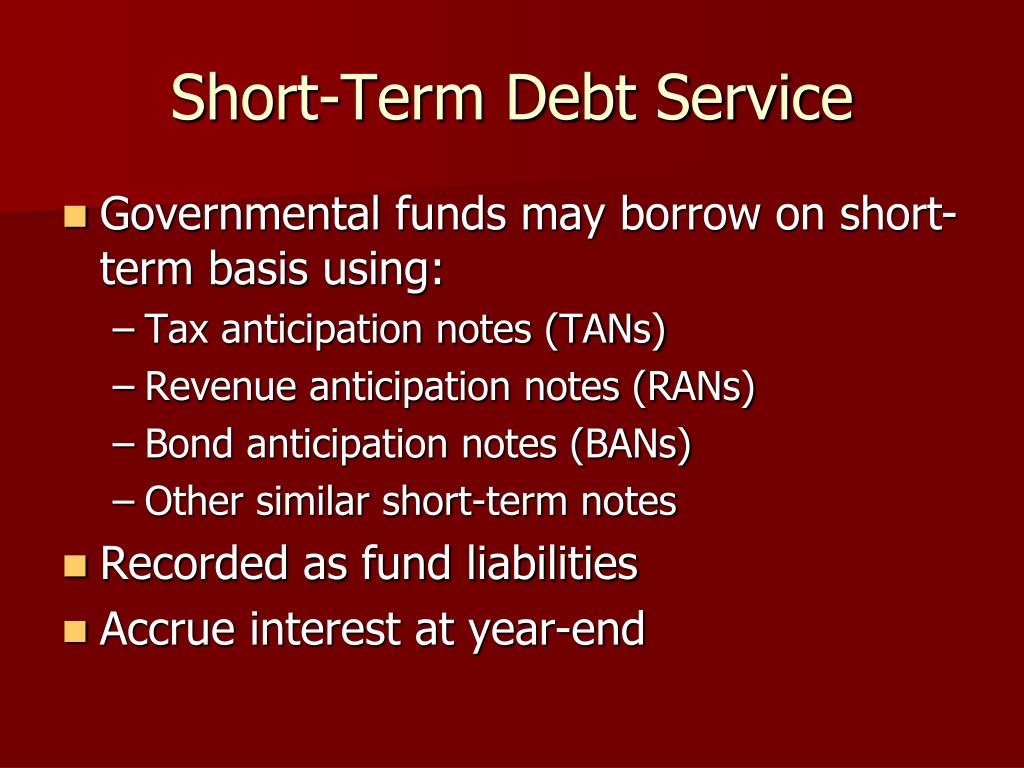 Short-Term Debt Service

Governmental funds may borrow on short-term basis using:
– Tax anticipation notes (TANs)
– Revenue anticipation notes (RANs)
– Bond anticipation notes (BANs)
– Other similar short-term notes

Recorded as fund liabilities

Accrue interest at year-end